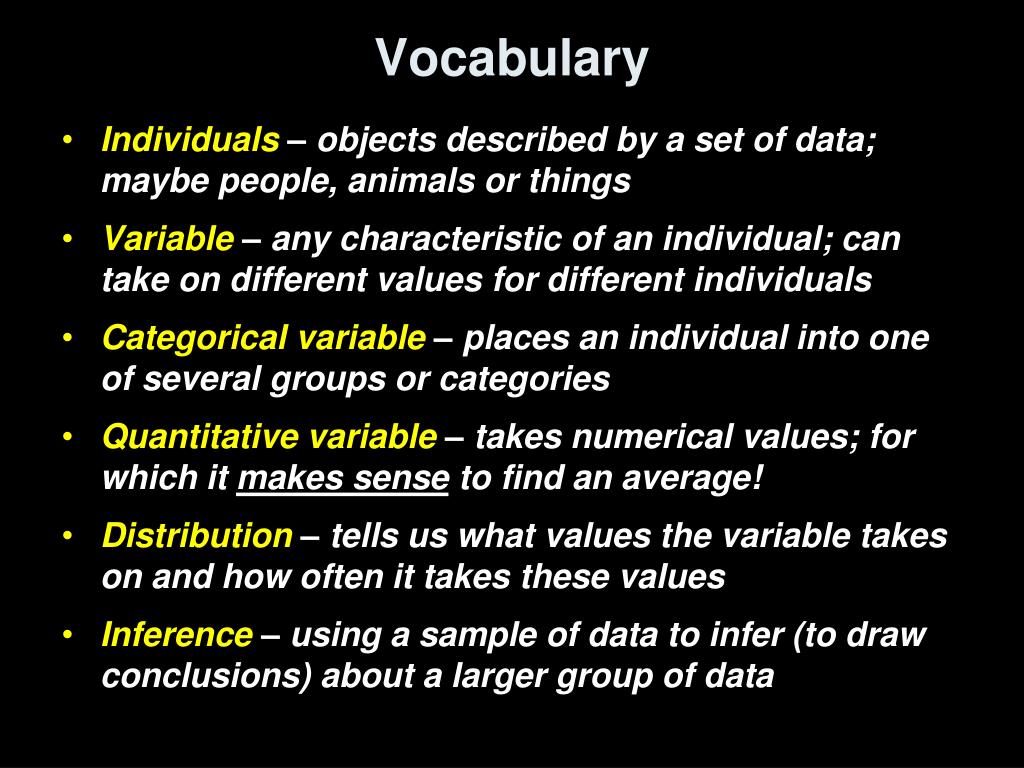 Vocabulary

• Individuals – objects described by a set of data; maybe people, animals or things
• Variable – any characteristic of an individual; can take on different values for different individuals
• Categorical variable – places an individual into one of several groups or categories
• Quantitative variable – takes numerical values; for which it makes sense to find an average!
• Distribution – tells us what values the variable takes on and how often it takes these values
• Inference – using a sample of data to infer (to draw conclusions) about a larger group of data